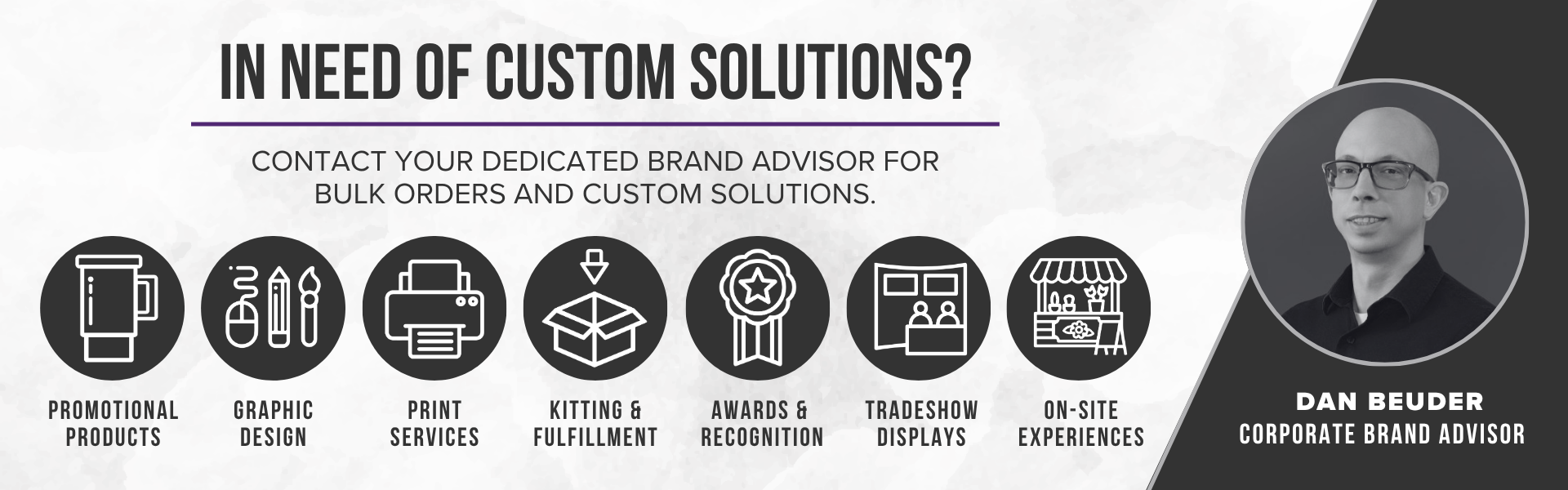 IN NEED OF CUSTOM SOLUTIONS?

CONTACT YOUR DEDICATED BRAND ADVISOR FOR BULK ORDERS AND CUSTOM SOLUTIONS.

PROMOTIONAL PRODUCTS

GRAPHIC DESIGN

PRINT SERVICES

KITTING & FULFILLMENT

AWARDS & RECOGNITION

TRADESHOW DISPLAYS

ON-SITE EXPERIENCES

DAN BEUDER
CORPORATE BRAND ADVISOR